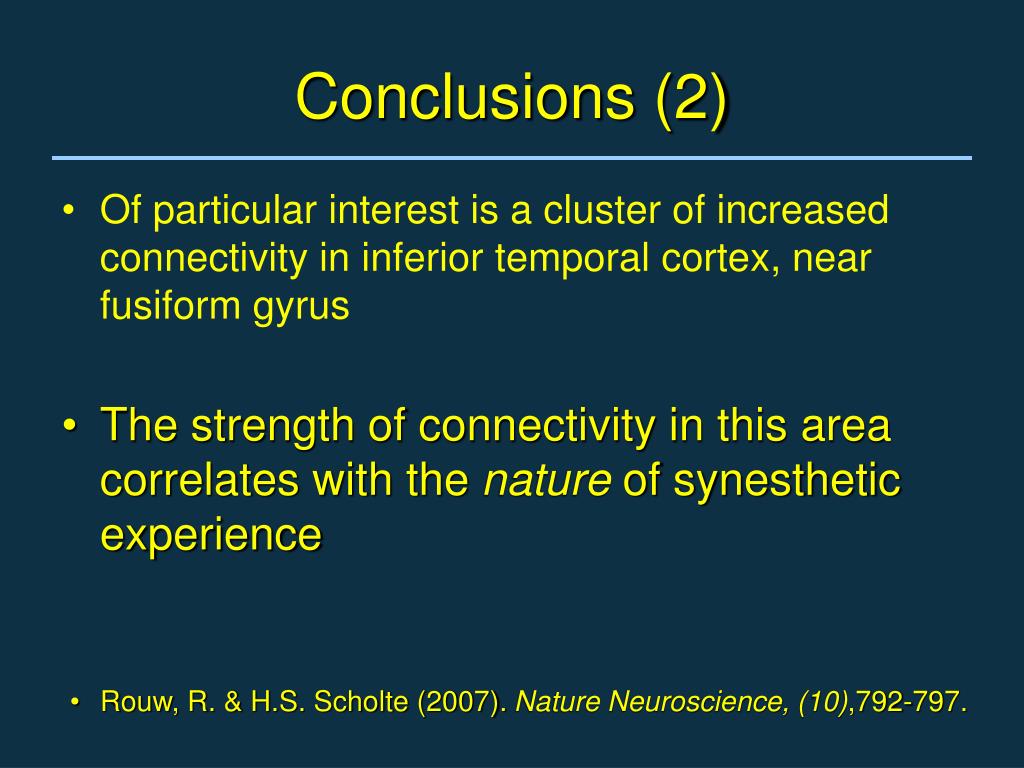 Conclusions (2)

• Of particular interest is a cluster of increased connectivity in inferior temporal cortex, near fusiform gyrus

• The strength of connectivity in this area correlates with the nature of synesthetic experience

• Rouw, R. & H.S. Scholte (2007). Nature Neuroscience, (10),792-797.